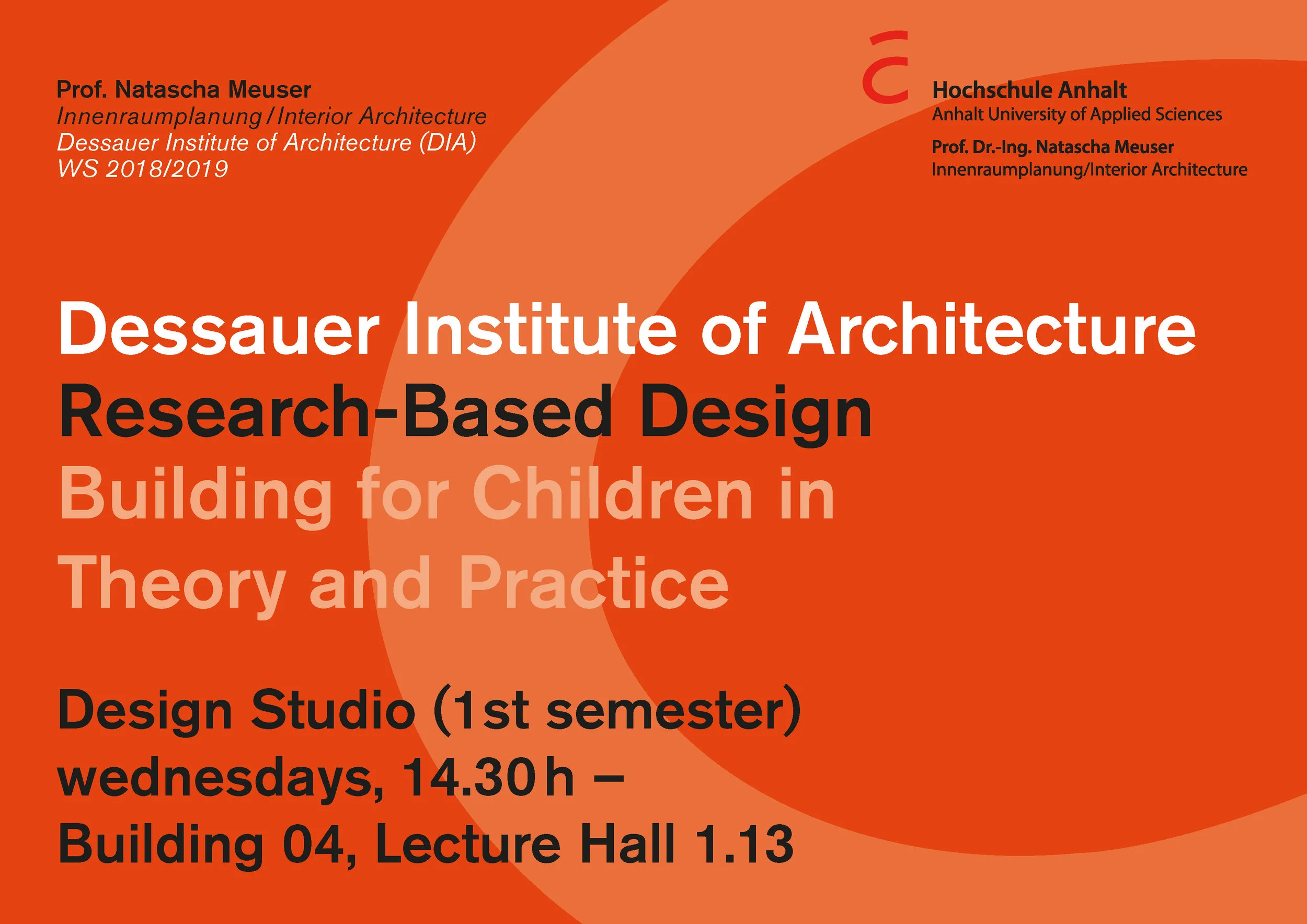 Prof. Natascha Meuser
Innenraumplanung / Interior Architecture
Dessauer Institute of Architecture (DIA)
WS 2018/2019

Hochschule Anhalt
Anhalt University of Applied Sciences
Prof. Dr.-Ing. Natascha Meuser
Innenraumplanung/Interior Architecture

Dessauer Institute of Architecture
Research-Based Design
Building for Children in Theory and Practice

Design Studio (1st semester)
wednesdays, 14.30 h –
Building 04, Lecture Hall 1.13